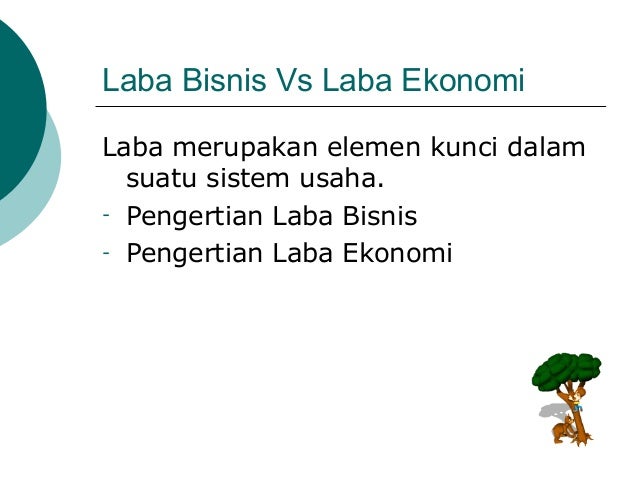 Laba Bisnis Vs Laba Ekonomi

Laba merupakan elemen kunci dalam suatu sistem usaha.

- Pengertian Laba Bisnis
- Pengertian Laba Ekonomi